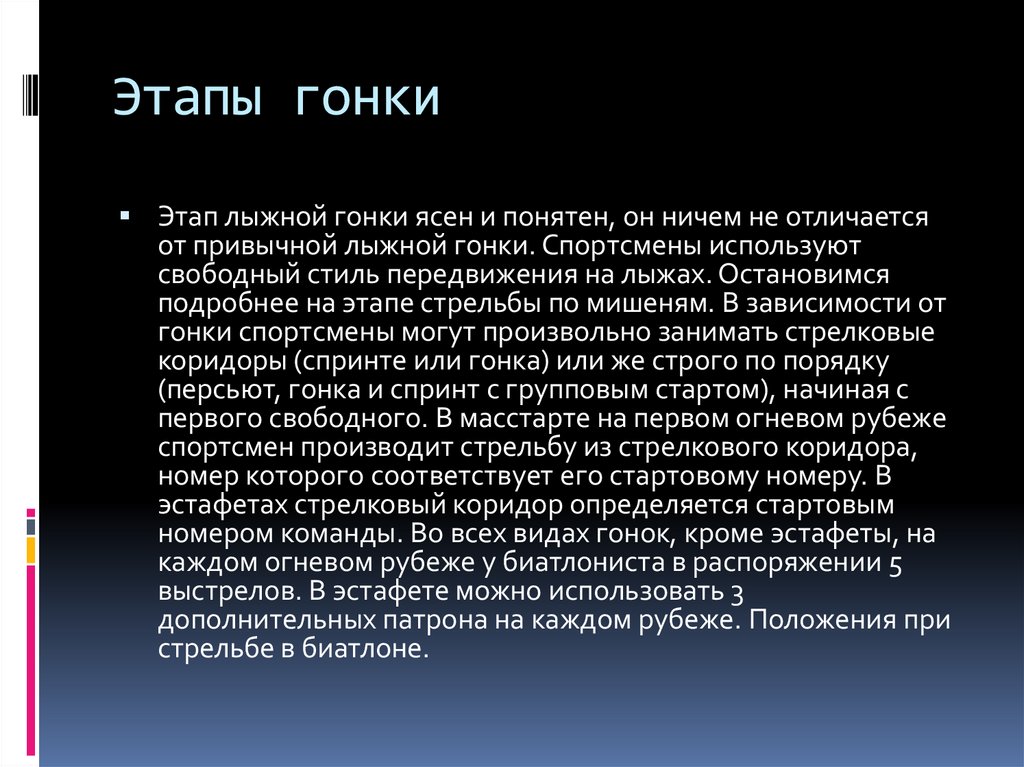 Этапы гонки

Этап лыжной гонки ясен и понятен, он ничем не отличается от привычной лыжной гонки. Спортсмены используют свободный стиль передвижения на лыжах. Остановимся подробнее на этапе стрельбы по мишеням. В зависимости от гонки спортсмены могут произвольно занимать стрелковые коридоры (спринте или гонка) или же строго по порядку (персьют, гонка и спринт с групповым стартом), начиная с первого свободного. В масстарте на первом огневом рубеже спортсмен производит стрельбу из стрелкового коридора, номер которого соответствует его стартовому номеру. В эстафетах стрелковый коридор определяется стартовым номером команды. Во всех видах гонок, кроме эстафеты, на каждом огневом рубеже у биатлониста в распоряжении 5 выстрелов. В эстафете можно использовать 3 дополнительных патрона на каждом рубеже. Положения при стрельбе в биатлоне.